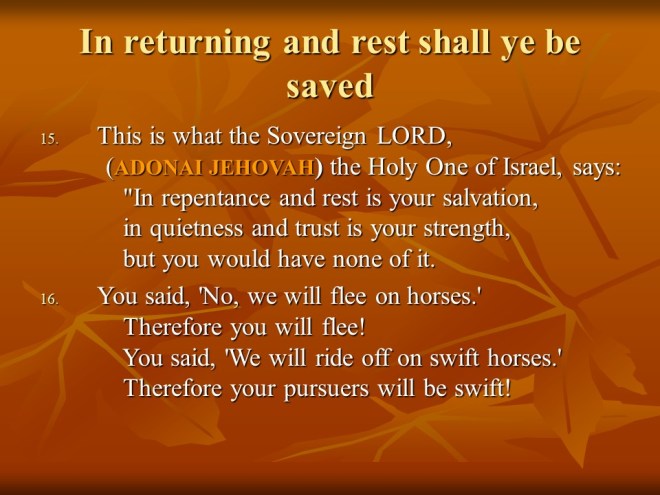 In returning and rest shall ye be saved

15. This is what the Sovereign LORD, (ADONAI JEHOVAH) the Holy One of Israel, says:
"In repentance and rest is your salvation,
in quietness and trust is your strength,
but you would have none of it.

16. You said, 'No, we will flee on horses.'
Therefore you will flee!
You said, 'We will ride off on swift horses.'
Therefore your pursuers will be swift!